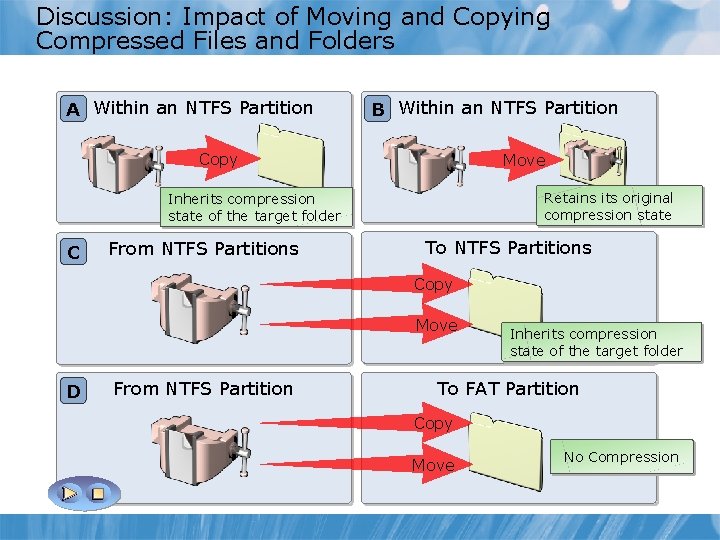 Discussion: Impact of Moving and Copying Compressed Files and Folders

A Within an NTFS Partition

Copy

Inherits compression state of the target folder

B Within an NTFS Partition

Move

Retains its original compression state

C From NTFS Partitions

To NTFS Partitions

Copy

Move

Inherits compression state of the target folder

D From NTFS Partition

To FAT Partition

Copy

Move

No Compression